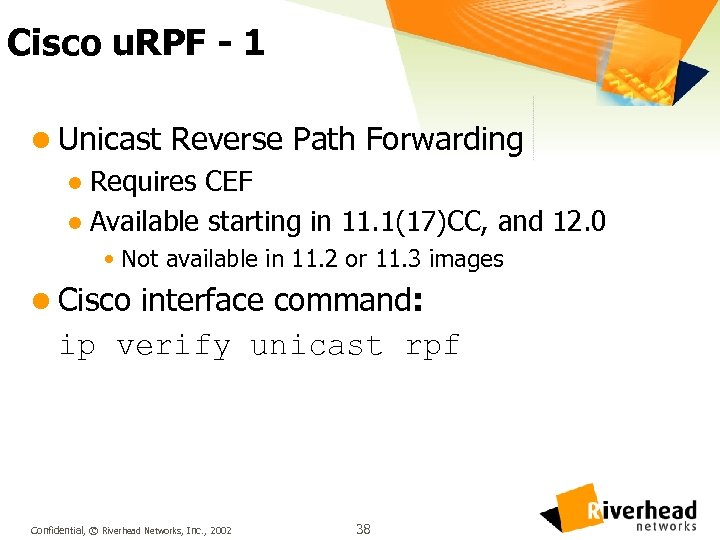 Cisco uRPF - 1

Unicast Reverse Path Forwarding

Requires CEF

Available starting in 11.1(17)CC, and 12.0

Not available in 11.2 or 11.3 images

Cisco interface command:

ip verify unicast rpf

Confidential, © Riverhead Networks, Inc., 2002

38

Riverhead networks